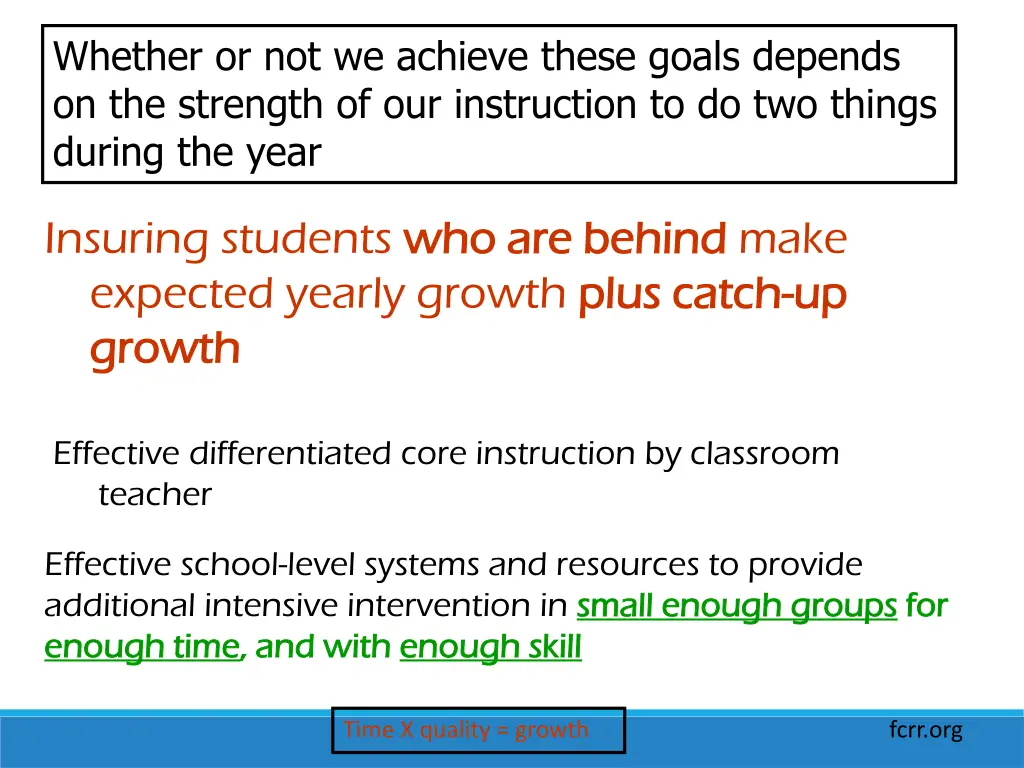 Whether or not we achieve these goals depends on the strength of our instruction to do two things during the year

Insuring students who are behind make expected yearly growth plus catch-up growth

Effective differentiated core instruction by classroom teacher

Effective school-level systems and resources to provide additional intensive intervention in small enough groups for enough time, and with enough skill

Time X quality = growth

fcrr.org